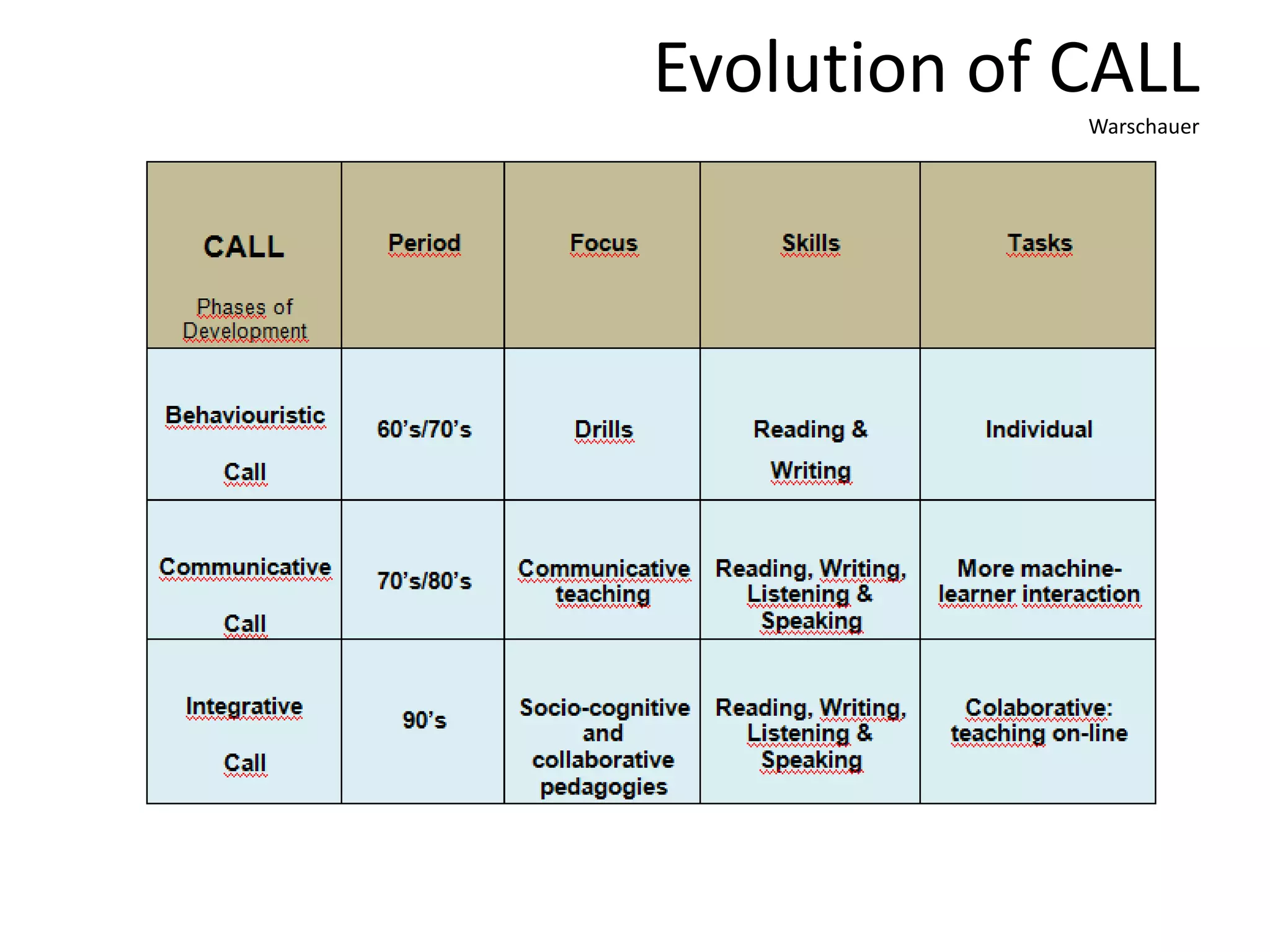 Evolution of CALL

Warschauer

| CALL Phases of Development | Period | Focus | Skills | Tasks |
|---|---|---|---|---|
| Behaviouristic Call | 60's/70's | Drills | Reading & Writing | Individual |
| Communicative Call | 70's/80's | Communicative teaching | Reading, Writing, Listening & Speaking | More machine-learner interaction |
| Integrative Call | 90's | Socio-cognitive and collaborative pedagogies | Reading, Writing, Listening & Speaking | Colaborative: teaching on-line |